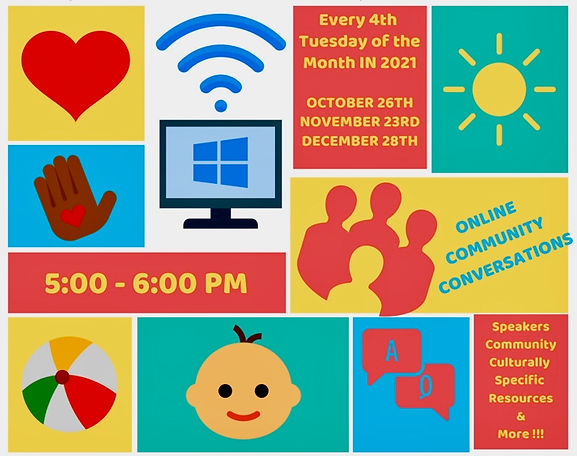 Every 4th Tuesday of the Month IN 2021

OCTOBER 26TH
NOVEMBER 23RD
DECEMBER 28TH

ONLINE COMMUNITY CONVERSATIONS

5:00 - 6:00 PM

A

Q

Speakers
Community
Culturally
Specific
Resources
&
More !!!